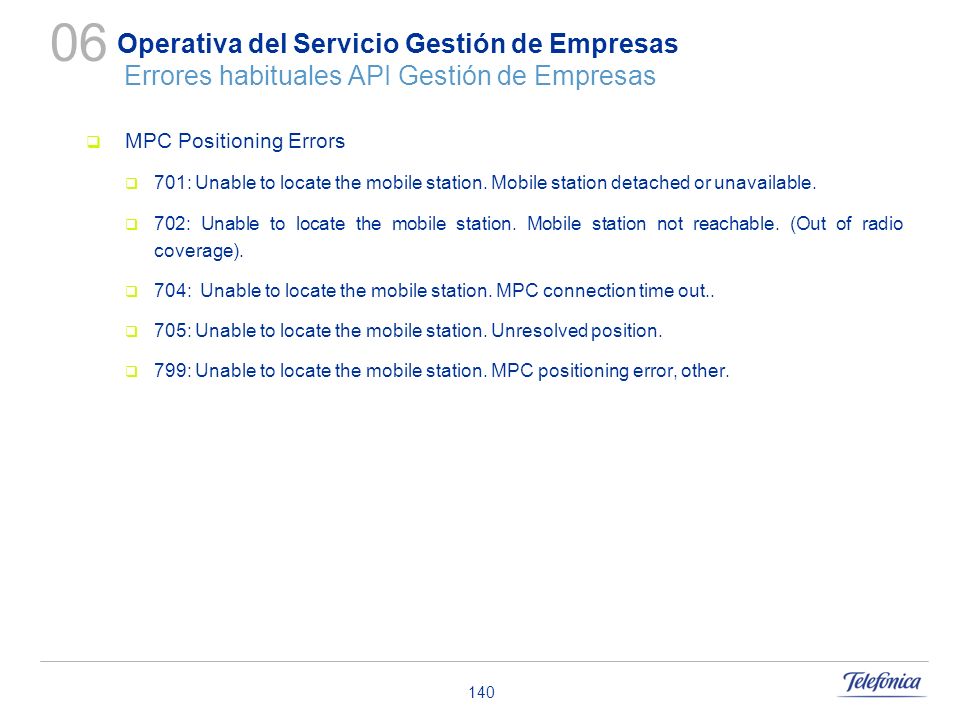 06 Operativa del Servicio Gestión de Empresas
Errores habituales API Gestión de Empresas

MPC Positioning Errors

701: Unable to locate the mobile station. Mobile station detached or unavailable.

702: Unable to locate the mobile station. Mobile station not reachable. (Out of radio coverage).

704: Unable to locate the mobile station. MPC connection time out..

705: Unable to locate the mobile station. Unresolved position.

799: Unable to locate the mobile station. MPC positioning error, other.

140

Telefónica